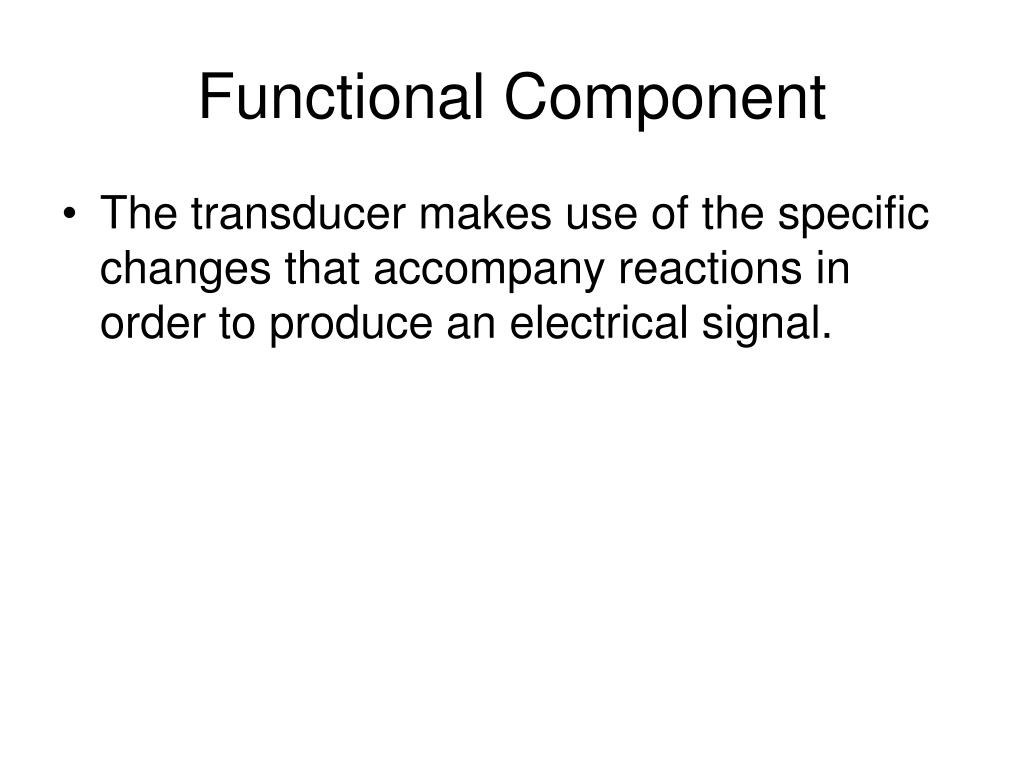 Functional Component

• The transducer makes use of the specific changes that accompany reactions in order to produce an electrical signal.